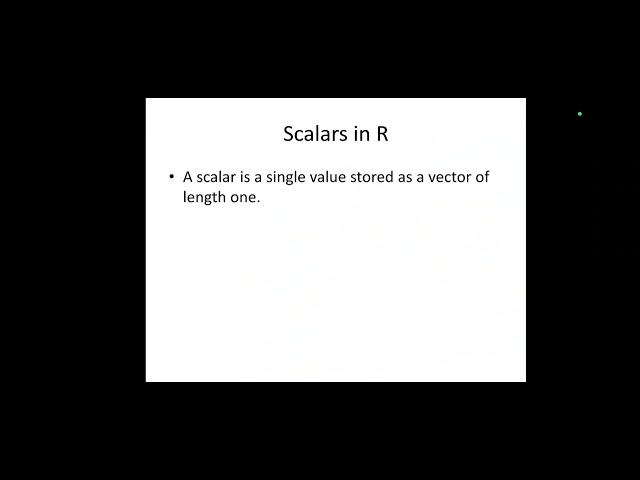 Scalars in R

• A scalar is a single value stored as a vector of length one.